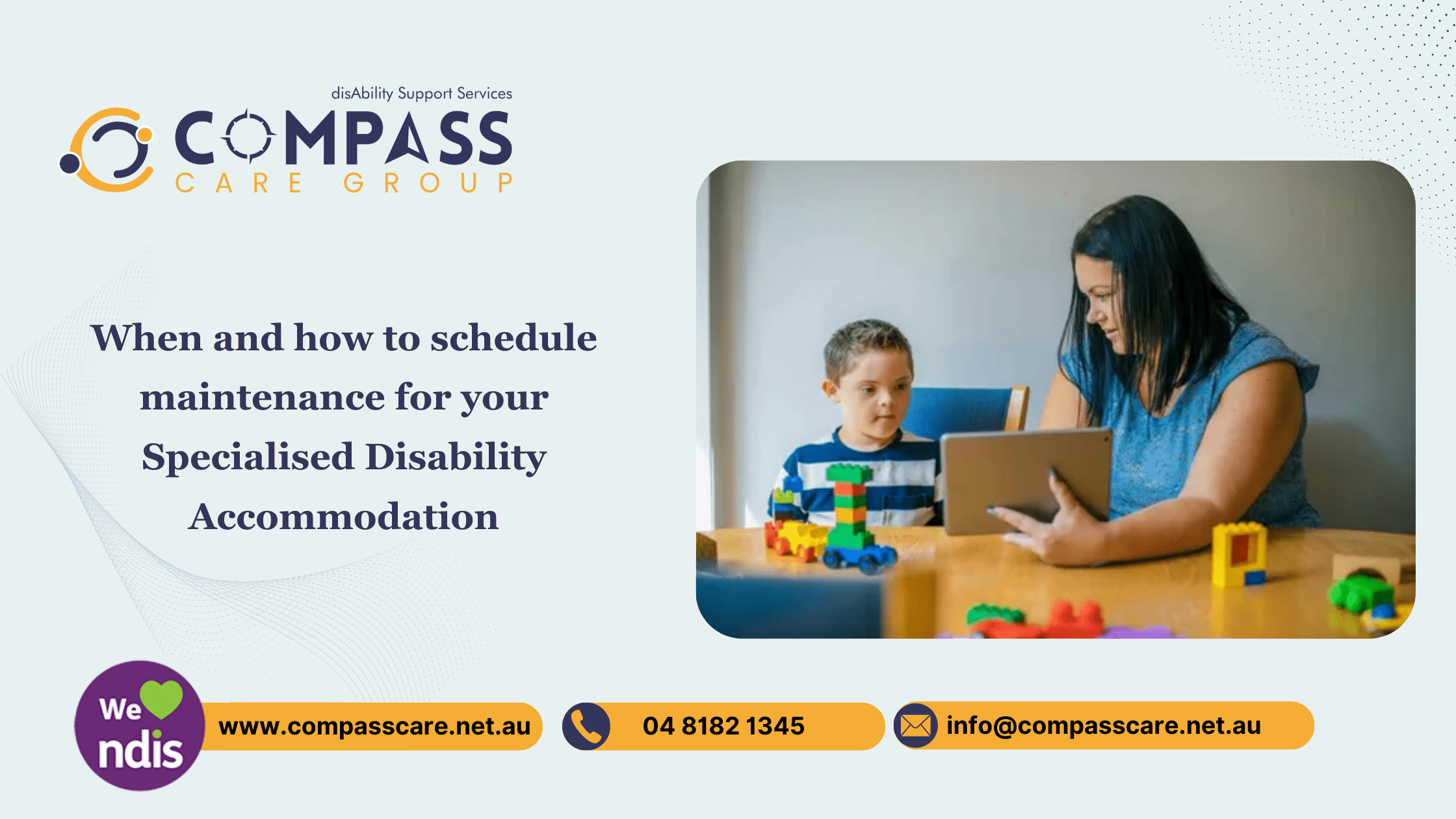 disAbility Support Services
COMPASS
CARE GROUP

When and how to schedule maintenance for your Specialised Disability Accommodation

We ndis

www.compasscare.net.au

04 8182 1345

info@compasscare.net.au